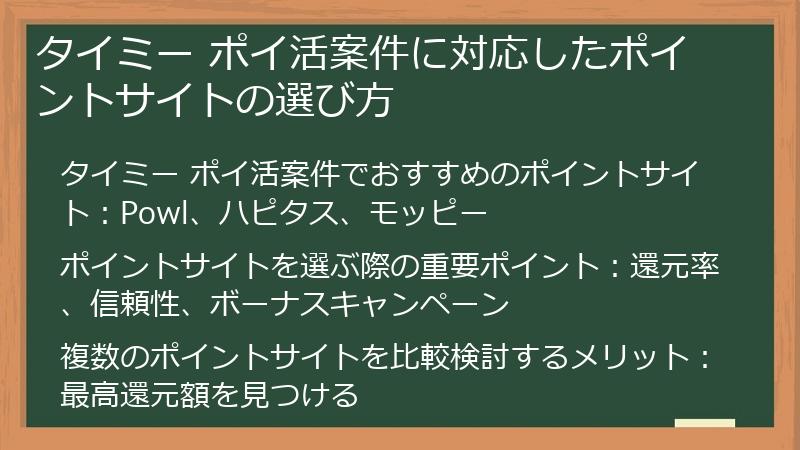 タイミー ポイ活案件に対応したポイントサイトの選び方

タイミー ポイ活案件でおすすめのポイントサイト：Powl、ハピタス、モッピー

ポイントサイトを選ぶ際の重要ポイント：還元率、信頼性、ボーナスキャンペーン

複数のポイントサイトを比較検討するメリット：最高還元額を見つける